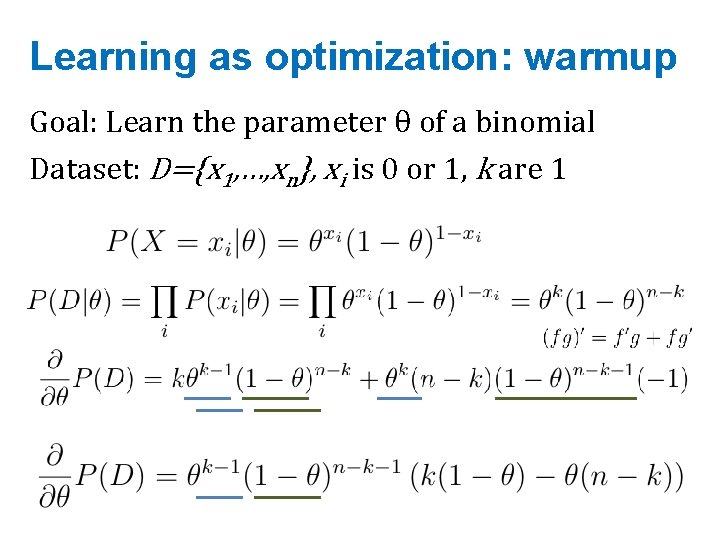 Learning as optimization: warmup

Goal: Learn the parameter θ of a binomial

Dataset: $D=\{x_1,\ldots,x_n\}$, $x_i$ is 0 or 1, $k$ are 1

$P(X = x_i|\theta) = \theta^{x_i}(1-\theta)^{1-x_i}$

$P(D|\theta) = \prod_i P(x_i|\theta) = \prod_i \theta^{x_i}(1-\theta)^{1-x_i} = \theta^k(1-\theta)^{n-k}$

$(fg)' = f'g + fg'$

$\frac{\partial}{\partial\theta}P(D) = k\theta^{k-1}(1-\theta)^{n-k} + \theta^k(n-k)(1-\theta)^{n-k-1}(-1)$

$\frac{\partial}{\partial\theta}P(D) = \theta^{k-1}(1-\theta)^{n-k-1}\left(k(1-\theta) - \theta(n-k)\right)$